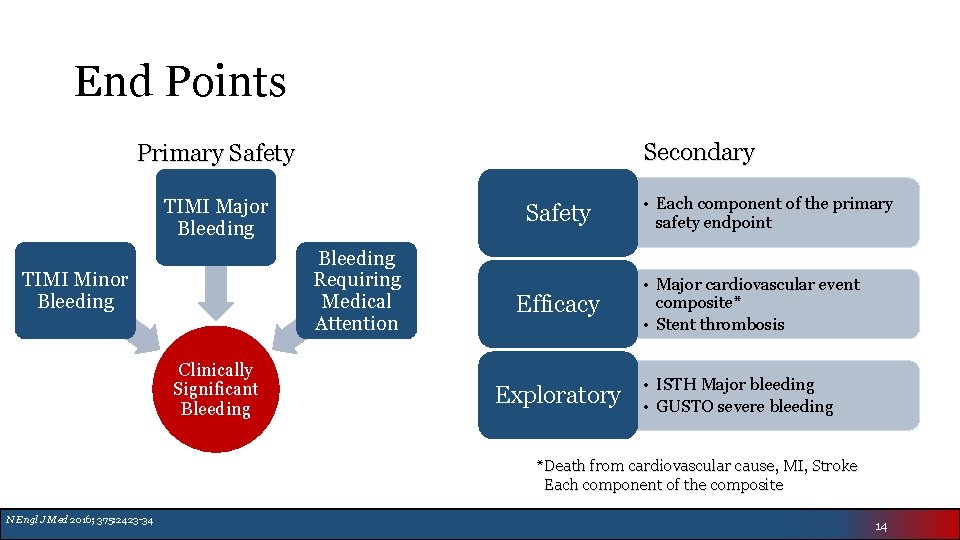 End Points

Primary Safety

TIMI Major Bleeding

TIMI Minor Bleeding

Bleeding Requiring Medical Attention

Clinically Significant Bleeding

Secondary

Safety

• Each component of the primary safety endpoint

Efficacy

• Major cardiovascular event composite*
• Stent thrombosis

Exploratory

• ISTH Major bleeding
• GUSTO severe bleeding

*Death from cardiovascular cause, MI, Stroke
Each component of the composite

N Engl J Med 2016; 375:2423-34

14